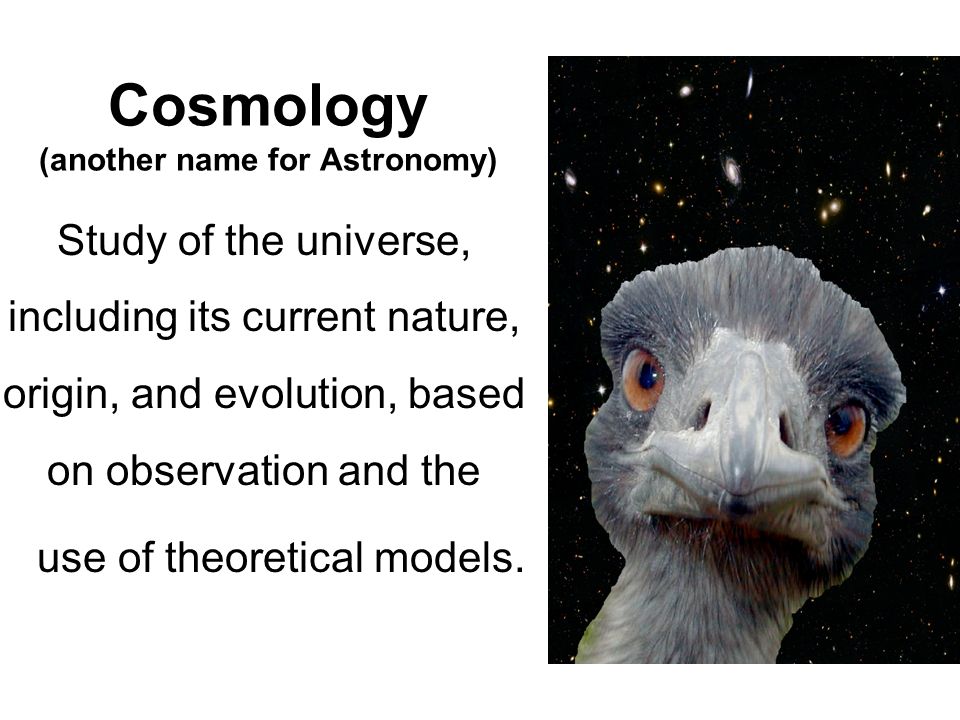 Cosmology
(another name for Astronomy)

Study of the universe, including its current nature, origin, and evolution, based on observation and the use of theoretical models.